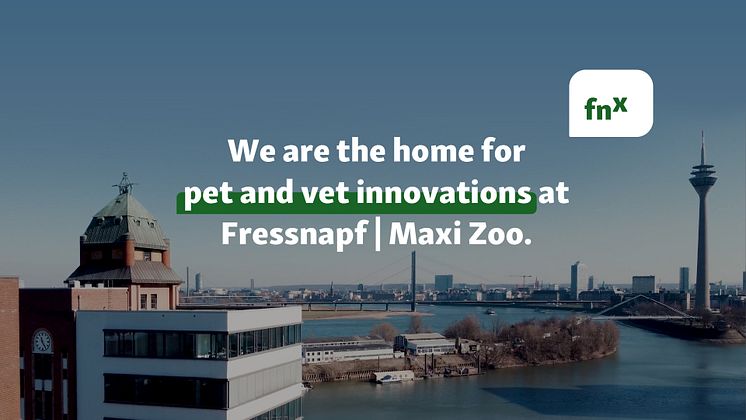 $fn^x$

We are the home for pet and vet innovations at Fressnapf | Maxi Zoo.